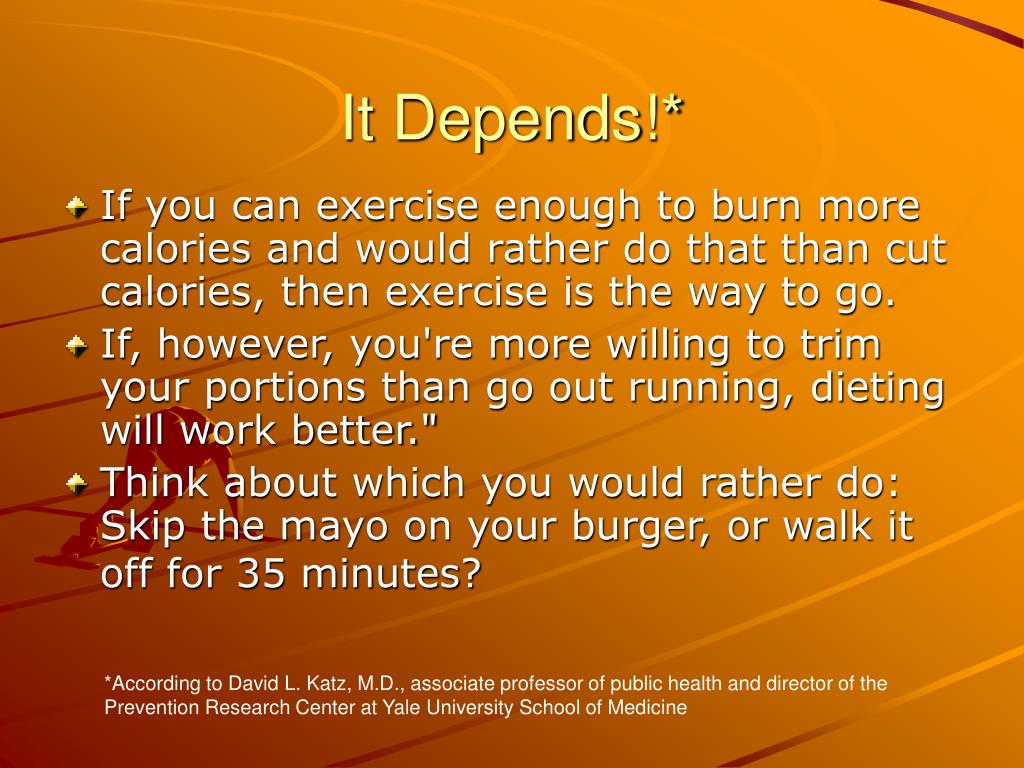 It Depends!*

If you can exercise enough to burn more calories and would rather do that than cut calories, then exercise is the way to go.

If, however, you're more willing to trim your portions than go out running, dieting will work better."

Think about which you would rather do: Skip the mayo on your burger, or walk it off for 35 minutes?

*According to David L. Katz, M.D., associate professor of public health and director of the Prevention Research Center at Yale University School of Medicine